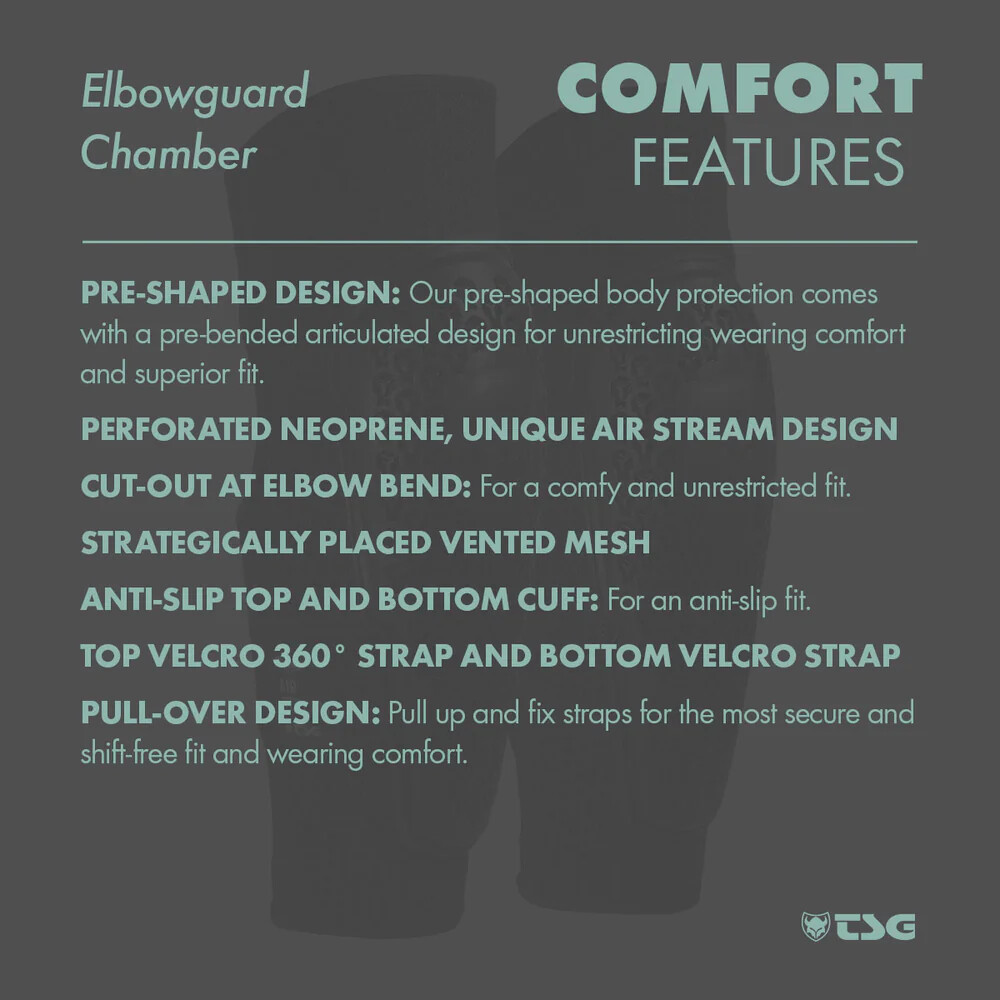 Elbowguard
Chamber

COMFORT
FEATURES

PRE-SHAPED DESIGN: Our pre-shaped body protection comes with a pre-bended articulated design for unrestricting wearing comfort and superior fit.

PERFORATED NEOPRENE, UNIQUE AIR STREAM DESIGN

CUT-OUT AT ELBOW BEND: For a comfy and unrestricted fit.

STRATEGICALLY PLACED VENTED MESH

ANTI-SLIP TOP AND BOTTOM CUFF: For an anti-slip fit.

TOP VELCRO 360° STRAP AND BOTTOM VELCRO STRAP

PULL-OVER DESIGN: Pull up and fix straps for the most secure and shift-free fit and wearing comfort.

TSG